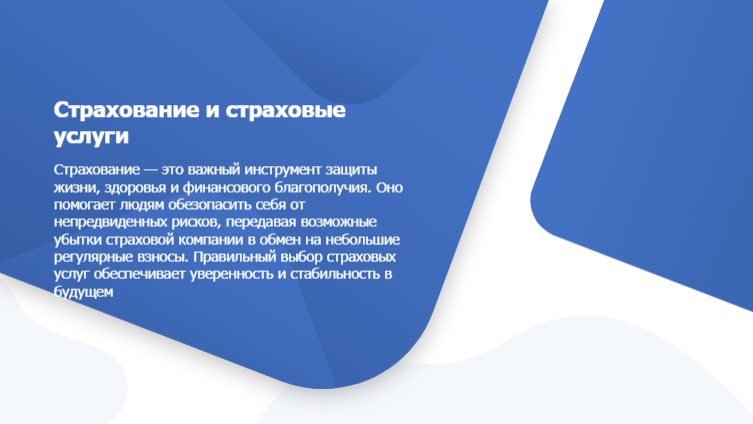 Страхование и страховые услуги

Страхование — это важный инструмент защиты жизни, здоровья и финансового благополучия. Оно помогает людям обезопасить себя от непредвиденных рисков, передавая возможные убытки страховой компании в обмен на небольшие регулярные взносы. Правильный выбор страховых услуг обеспечивает уверенность и стабильность в будущем